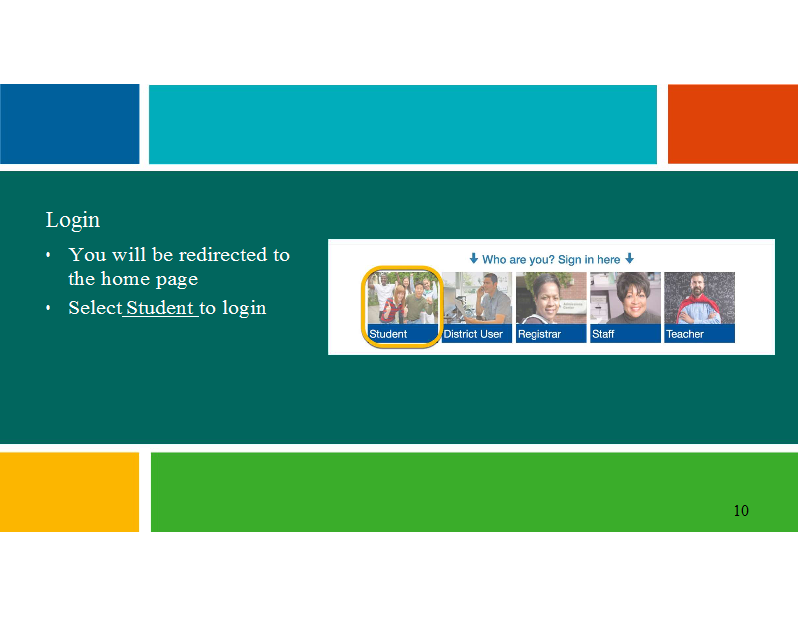 Login

• You will be redirected to the home page
• Select Student to login

Who are you? Sign in here

Student
District User
Registrar
Staff
Teacher

10